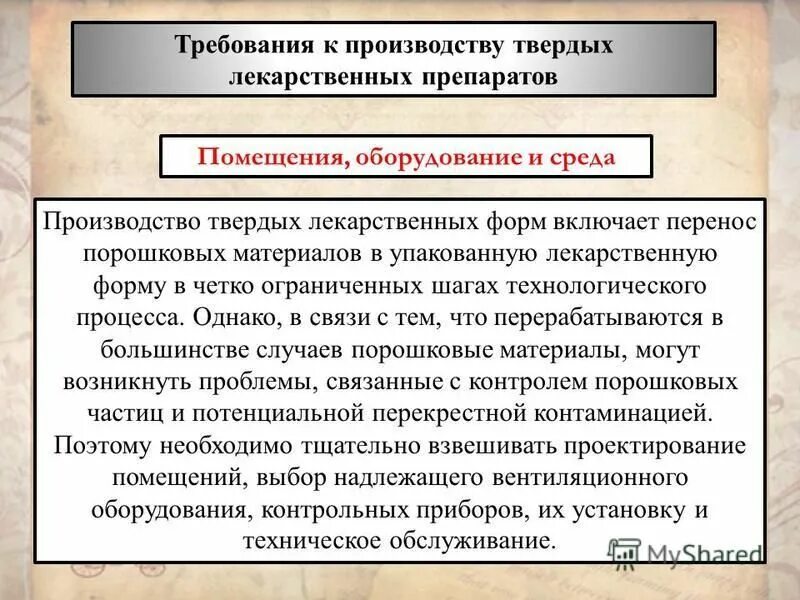 Требования к производству твердых лекарственных препаратов

Помещения, оборудование и среда

Производство твердых лекарственных форм включает перенос порошковых материалов в упакованную лекарственную форму в четко ограниченных шагах технологического процесса. Однако, в связи с тем, что перерабатываются в большинстве случаев порошковые материалы, могут возникнуть проблемы, связанные с контролем порошковых частиц и потенциальной перекрестной контаминацией. Поэтому необходимо тщательно взвешивать проектирование помещений, выбор надлежащего вентиляционного оборудования, контрольных приборов, их установку и техническое обслуживание.

MyShared